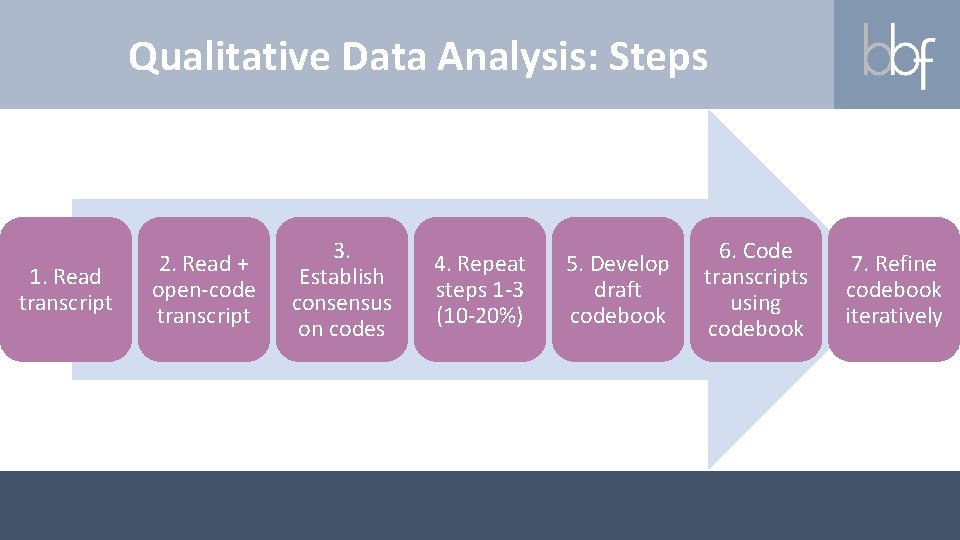 Qualitative Data Analysis: Steps

bbf

1. Read transcript

2. Read + open-code transcript

3. Establish consensus on codes

4. Repeat steps 1-3 (10-20%)

5. Develop draft codebook

6. Code transcripts using codebook

7. Refine codebook iteratively